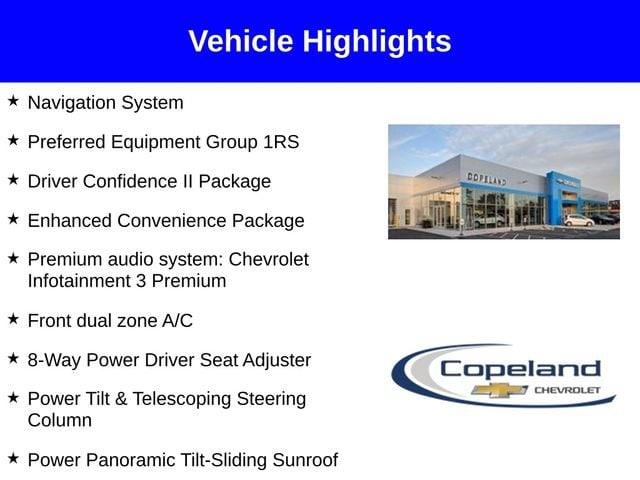 Vehicle Highlights

★ Navigation System

★ Preferred Equipment Group 1RS

★ Driver Confidence II Package

★ Enhanced Convenience Package

★ Premium audio system: Chevrolet Infotainment 3 Premium

★ Front dual zone A/C

★ 8-Way Power Driver Seat Adjuster

★ Power Tilt & Telescoping Steering Column

★ Power Panoramic Tilt-Sliding Sunroof

COPELAND

Copeland
CHEVROLET